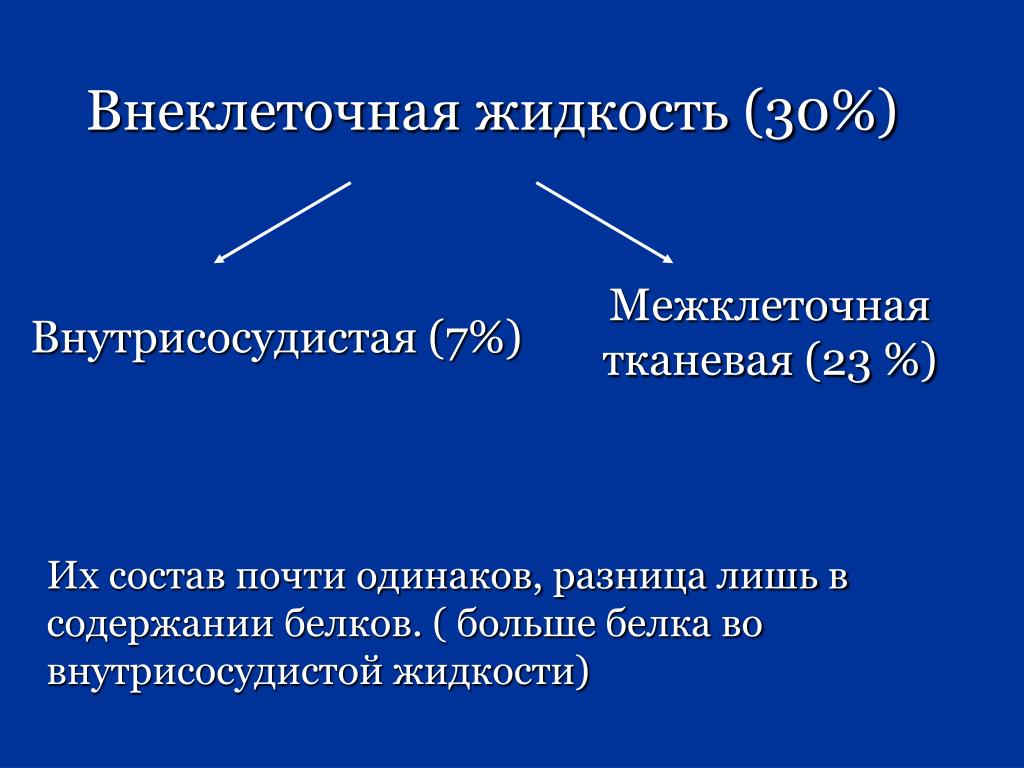 Внеклеточная жидкость (30%)

Внутрисосудистая (7%)

Межклеточная тканевая (23 %)

Их состав почти одинаков, разница лишь в содержании белков. ( больше белка во внутрисосудистой жидкости)